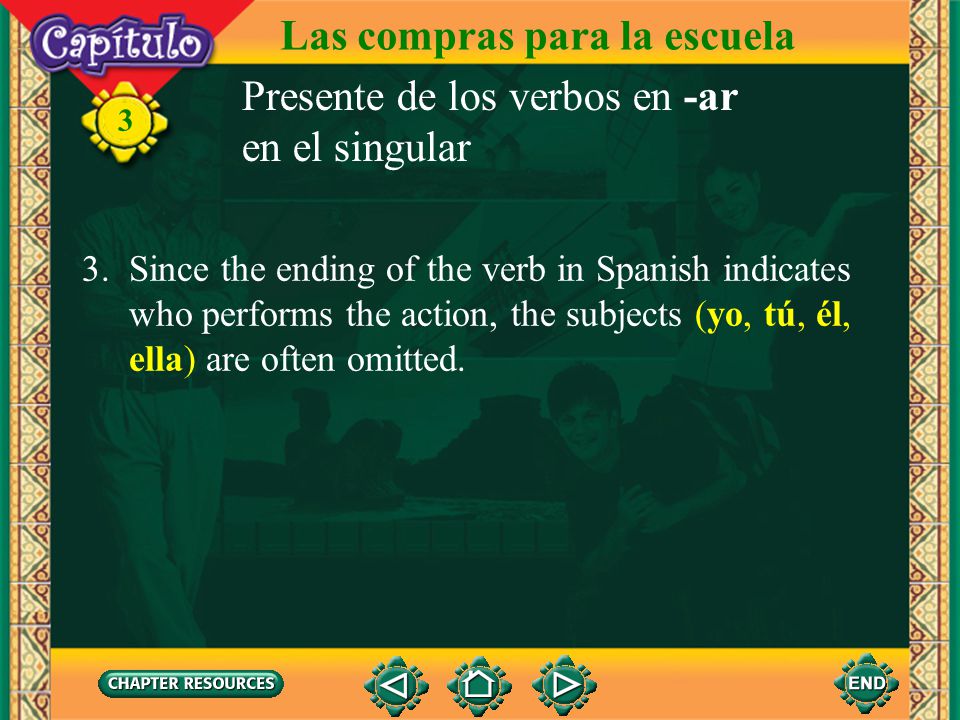 Capítulo
3
Las compras para la escuela

Presente de los verbos en -ar en el singular

3. Since the ending of the verb in Spanish indicates who performs the action, the subjects (yo, tú, él, ella) are often omitted.

CHAPTER RESOURCES
END